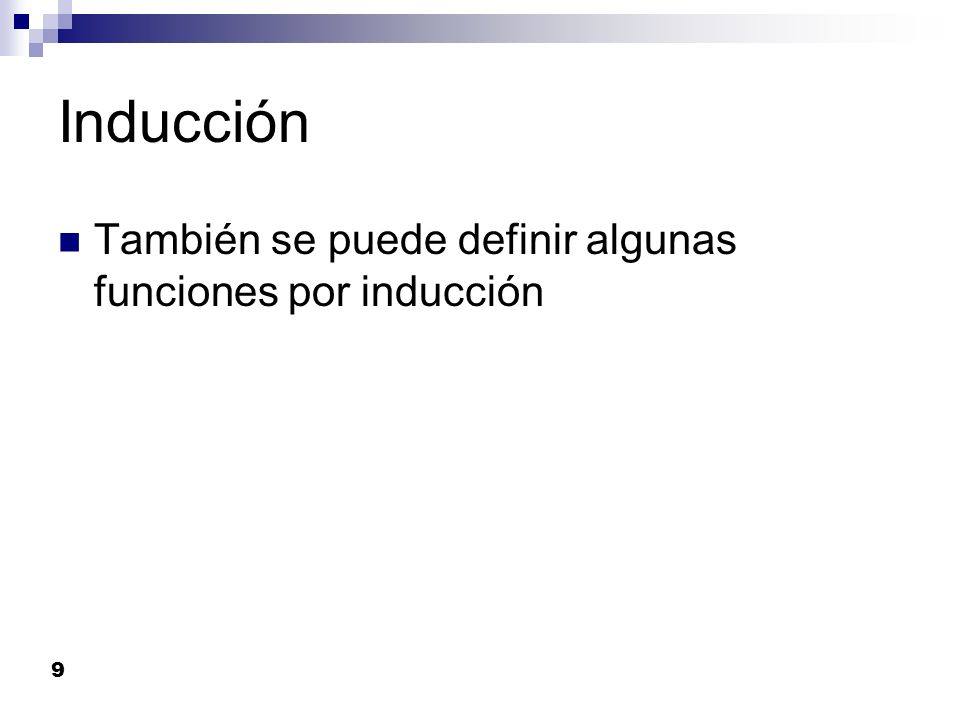 Inducción

También se puede definir algunas funciones por inducción

9